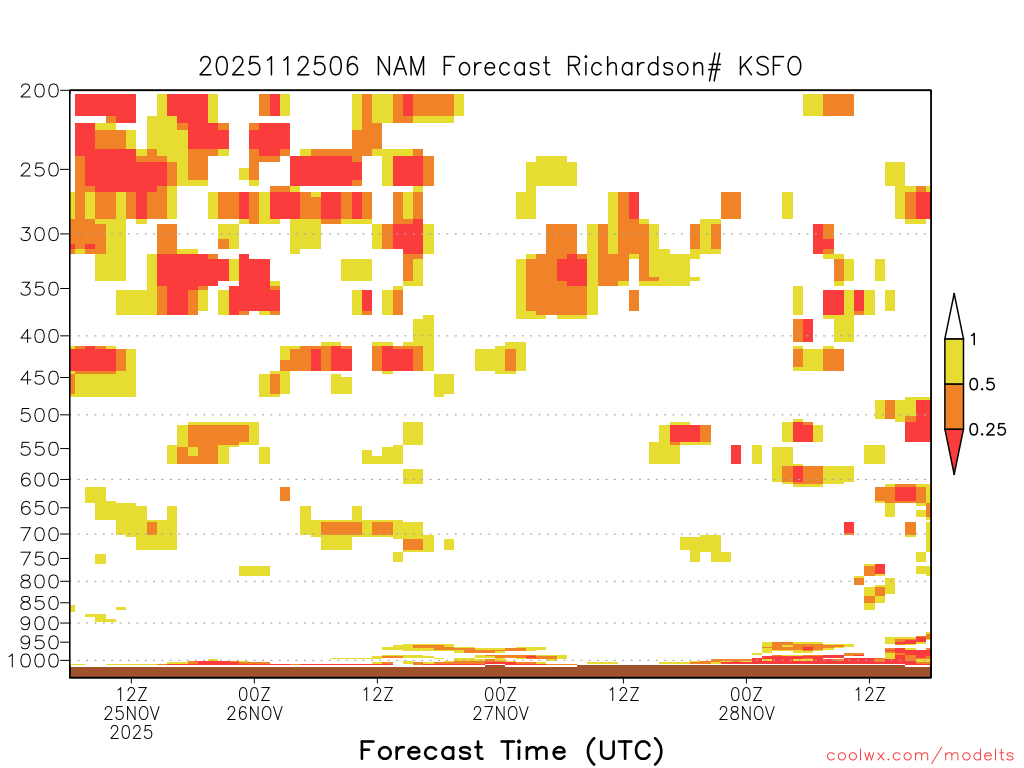 2025112506 NAM Forecast Richardson# KSFO

200
250
300
350
400
450
500
550
600
650
700
750
800
850
900
950
1000

1
0.5
0.25

12Z
25NOV
2025
00Z
26NOV
12Z
00Z
27NOV
12Z
00Z
28NOV
12Z

Forecast Time (UTC)

coolwx.com/modelts